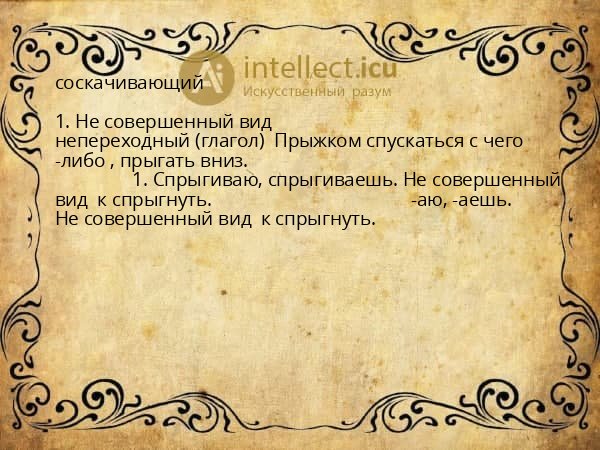 intellect.icu
Искусственный разум

соскачивающий

1. Не совершенный вид непереходный (глагол) Прыжком спускаться с чего -либо , прыгать вниз.
1. Спрыгиваю, спрыгиваешь. Не совершенный вид к спрыгнуть. -аю, -аешь.
Не совершенный вид к спрыгнуть.